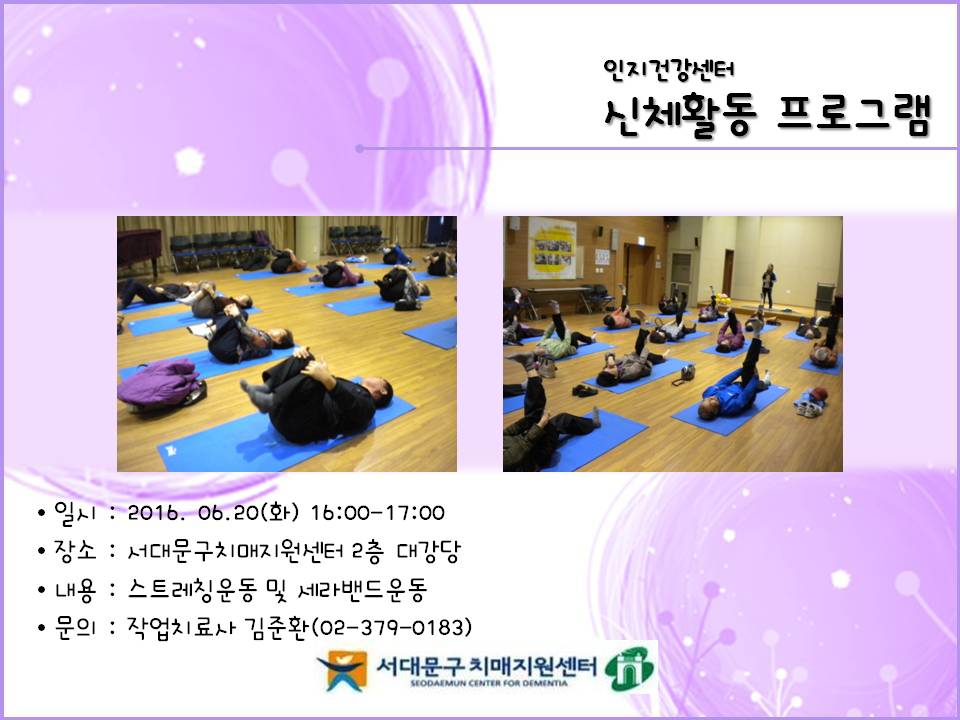 인지건강센터
신체활동 프로그램

• 일시 : 2016. 06.20(화) 16:00-17:00
• 장소 : 서대문구치매지원센터 2층 대강당
• 내용 : 스트레칭운동 및 세라밴드운동
• 문의 : 작업치료사 김준환(02-379-0183)

서대문구 치매지원센터
SEODAEMUN CENTER FOR DEMENTIA